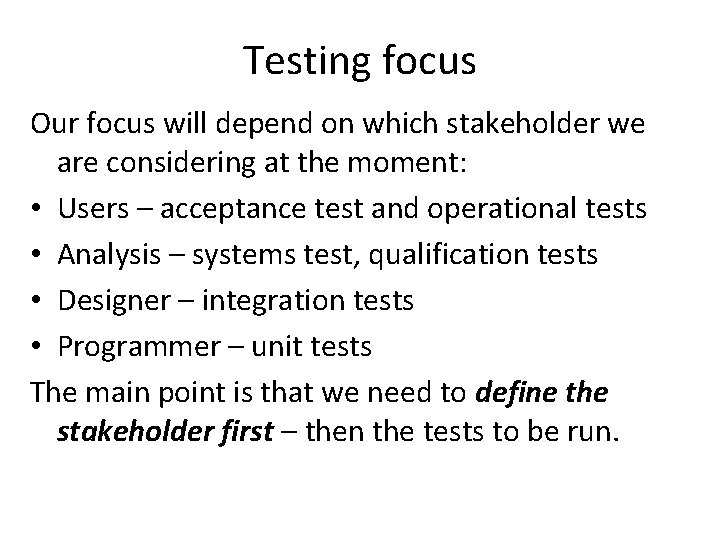 Testing focus

Our focus will depend on which stakeholder we are considering at the moment:

• Users – acceptance test and operational tests
• Analysis – systems test, qualification tests
• Designer – integration tests
• Programmer – unit tests

The main point is that we need to define the stakeholder first – then the tests to be run.